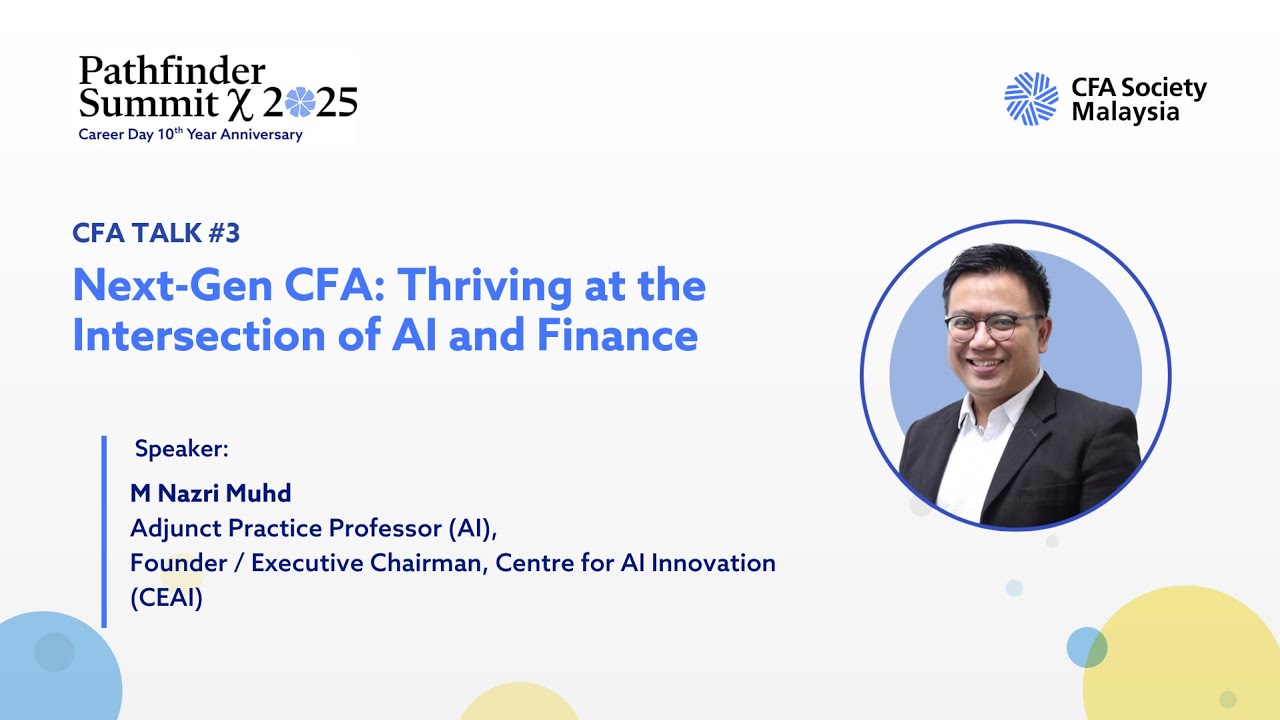 Pathfinder Summit χ 2025
Career Day 10th Year Anniversary

CFA Society Malaysia

CFA TALK #3

Next-Gen CFA: Thriving at the Intersection of AI and Finance

Speaker:
M Nazri Muhd
Adjunct Practice Professor (AI),
Founder / Executive Chairman, Centre for AI Innovation (CEAI)